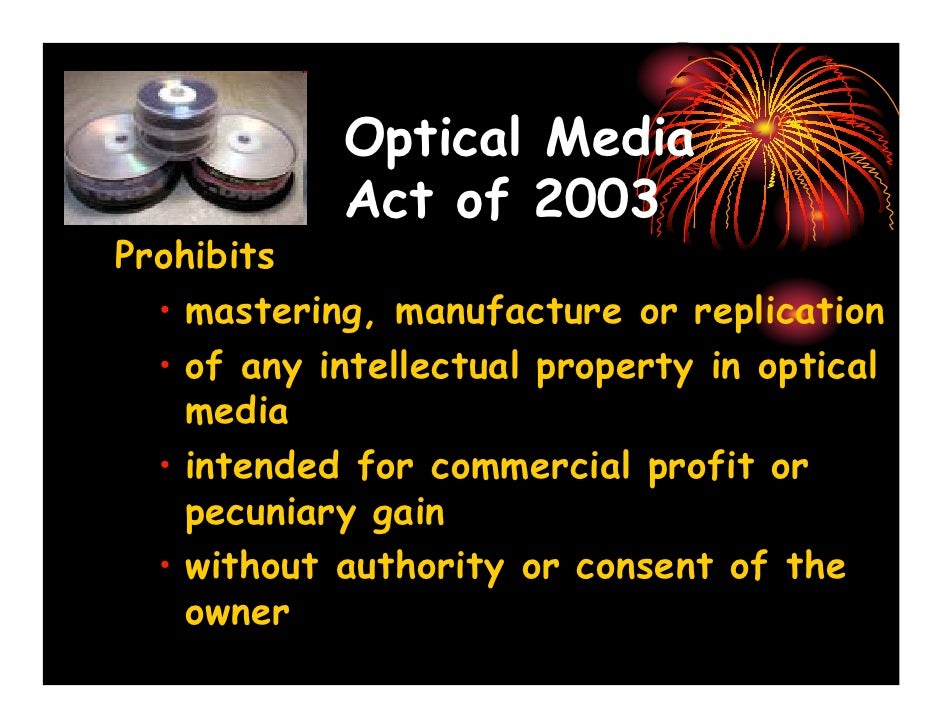 Optical Media Act of 2003

Prohibits

• mastering, manufacture or replication
• of any intellectual property in optical media
• intended for commercial profit or pecuniary gain
• without authority or consent of the owner